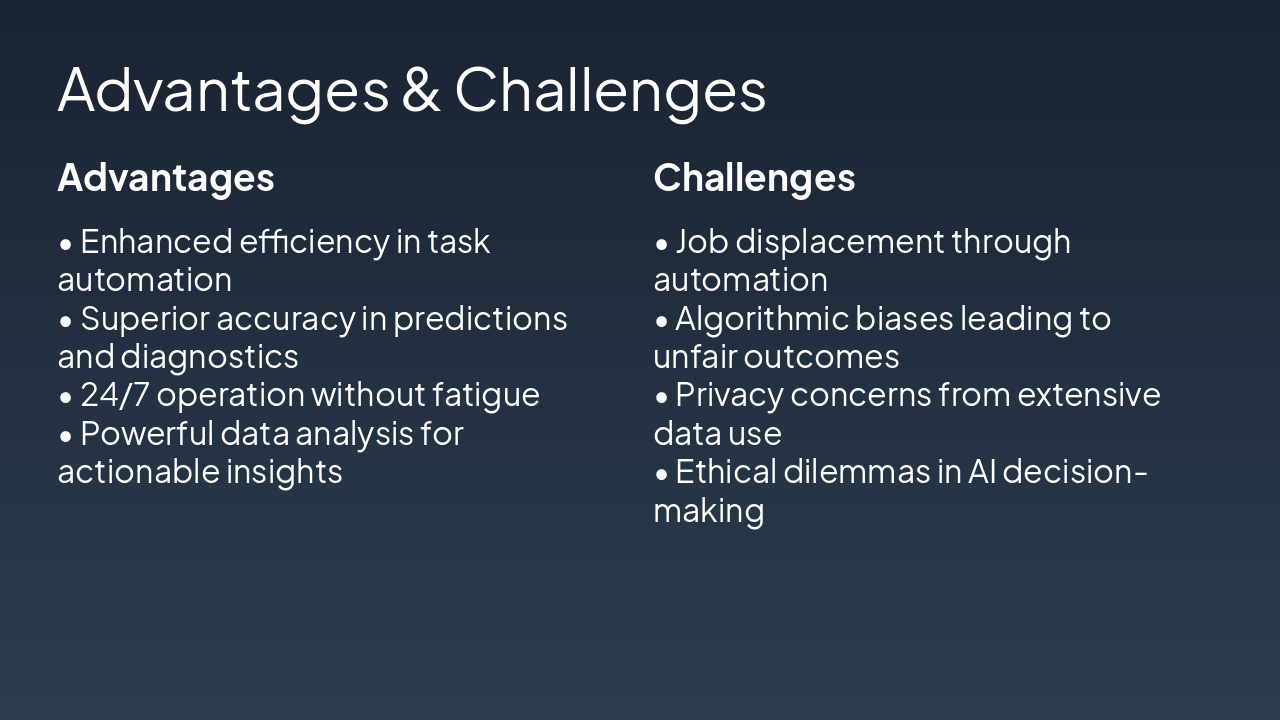 Advantages & Challenges

Advantages

• Enhanced efficiency in task automation
• Superior accuracy in predictions and diagnostics
• 24/7 operation without fatigue
• Powerful data analysis for actionable insights

Challenges

• Job displacement through automation
• Algorithmic biases leading to unfair outcomes
• Privacy concerns from extensive data use
• Ethical dilemmas in AI decision-making